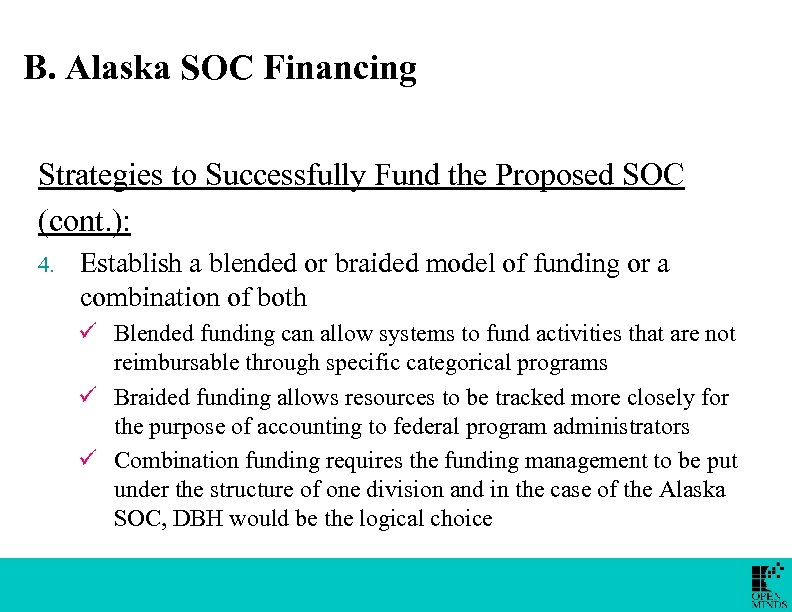 B. Alaska SOC Financing

Strategies to Successfully Fund the Proposed SOC (cont.):

4. Establish a blended or braided model of funding or a combination of both

✓ Blended funding can allow systems to fund activities that are not reimbursable through specific categorical programs

✓ Braided funding allows resources to be tracked more closely for the purpose of accounting to federal program administrators

✓ Combination funding requires the funding management to be put under the structure of one division and in the case of the Alaska SOC, DBH would be the logical choice

OPEN MINDS